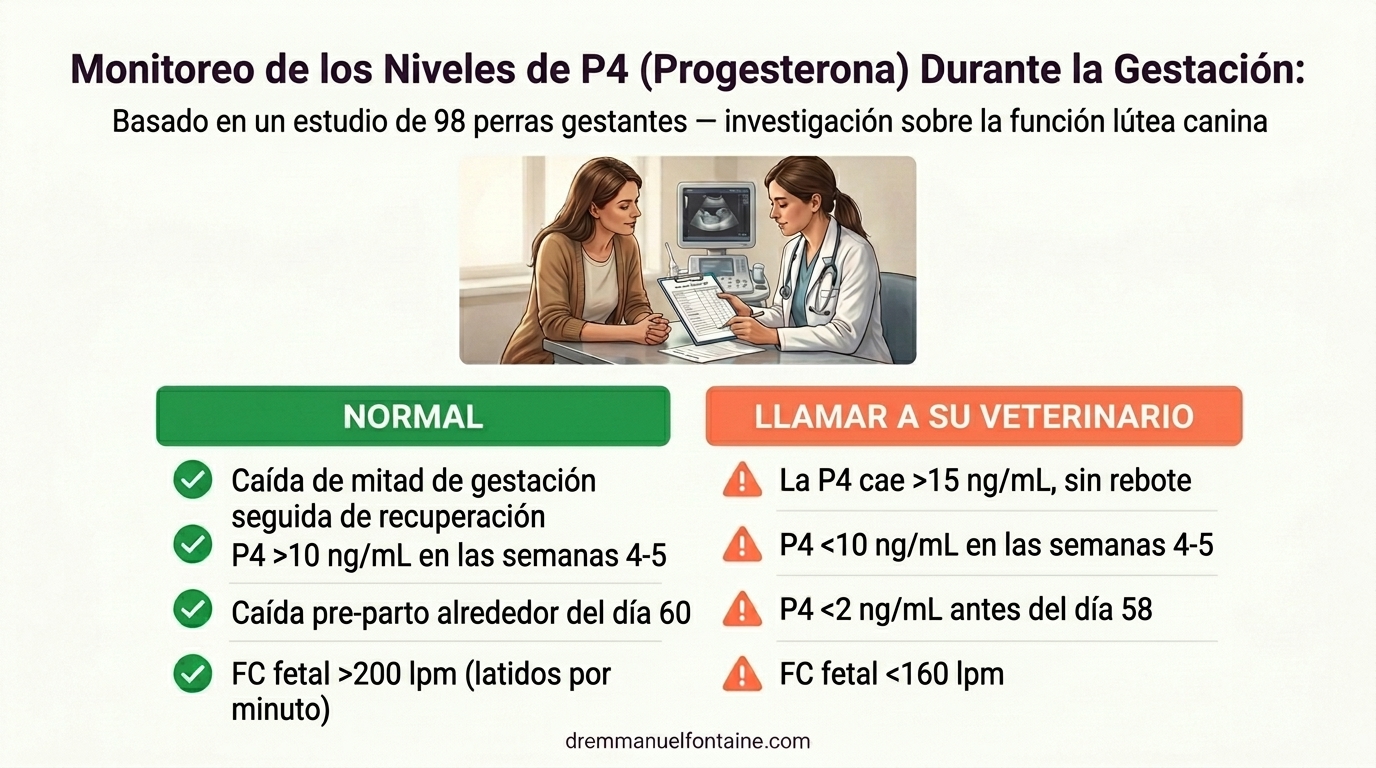 Monitoreo de los Niveles de P4 (Progesterona) Durante la Gestación:

Basado en un estudio de 98 perras gestantes — investigación sobre la función lútea canina

NORMAL

Caída de mitad de gestación seguida de recuperación

P4 >10 ng/mL en las semanas 4-5

Caída pre-parto alrededor del día 60

FC fetal >200 lpm (latidos por minuto)

LLAMAR A SU VETERINARIO

La P4 cae >15 ng/mL, sin rebote

P4 <10 ng/mL en las semanas 4-5

P4 <2 ng/mL antes del día 58

FC fetal <160 lpm

dremmanuelfontaine.com